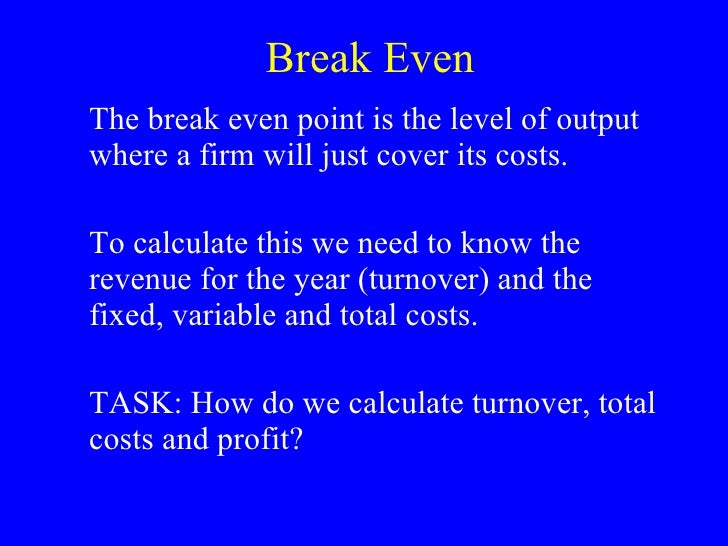 Break Even

The break even point is the level of output where a firm will just cover its costs.

To calculate this we need to know the revenue for the year (turnover) and the fixed, variable and total costs.

TASK: How do we calculate turnover, total costs and profit?